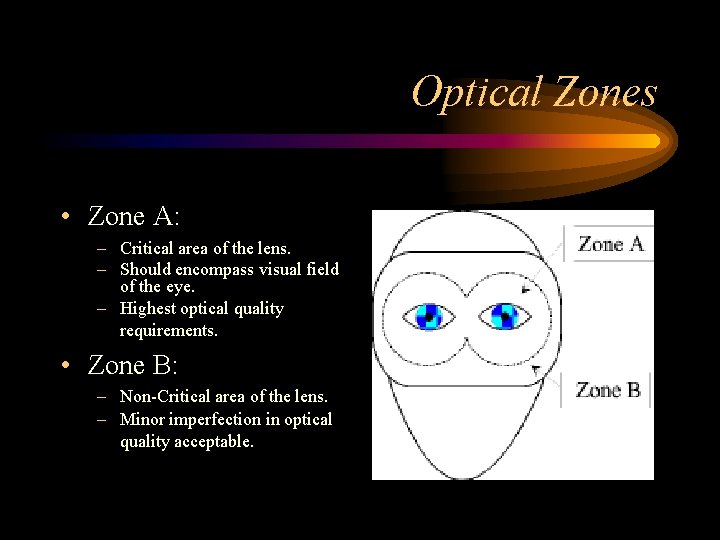 Optical Zones

• Zone A:
– Critical area of the lens.
– Should encompass visual field of the eye.
– Highest optical quality requirements.

• Zone B:
– Non-Critical area of the lens.
– Minor imperfection in optical quality acceptable.

Zone A

Zone B